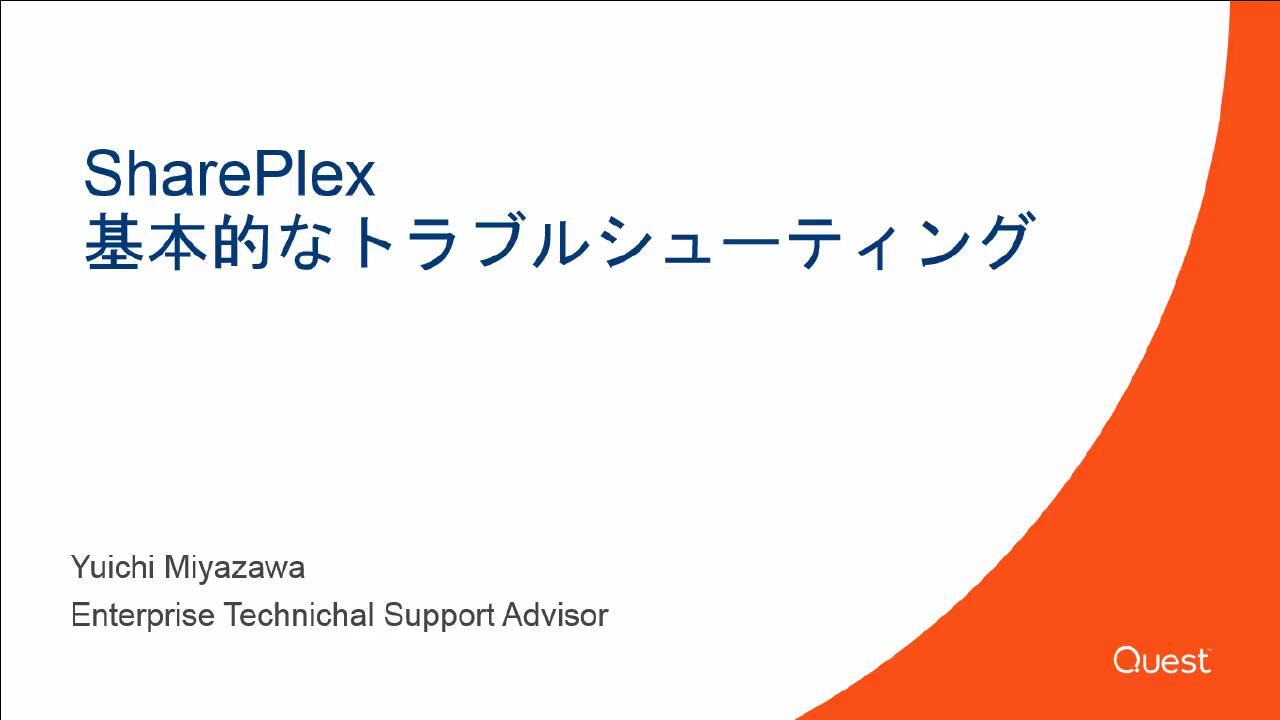 SharePlex
基本的なトラブルシューティング

Yuichi Miyazawa
Enterprise Technichal Support Advisor

Quest